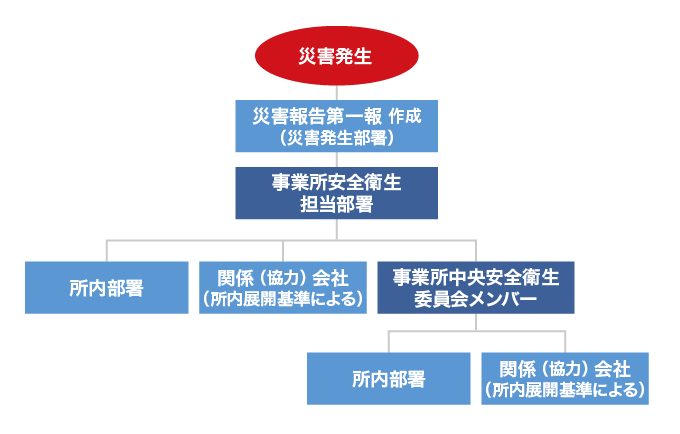 災害発生

災害報告第一報 作成
（災害発生部署）

事業所安全衛生
担当部署

所内部署

関係（協力）会社
（所内展開基準による）

事業所中央安全衛生
委員会メンバー

所内部署

関係（協力）会社
（所内展開基準による）